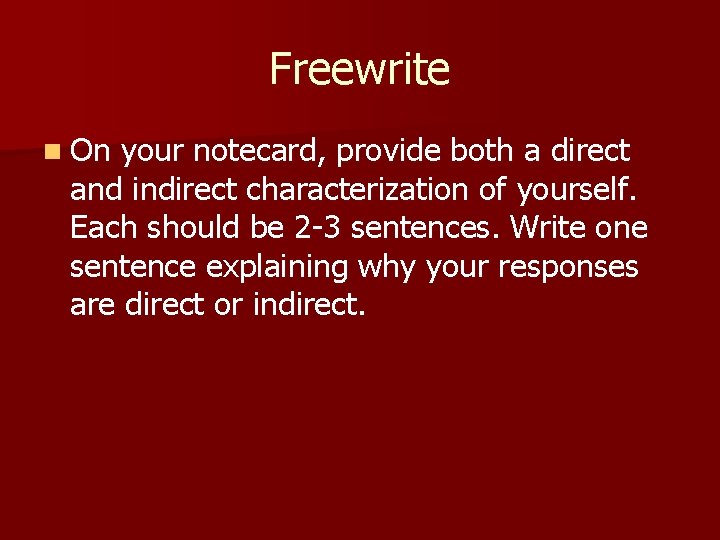 Freewrite

On your notecard, provide both a direct and indirect characterization of yourself. Each should be 2-3 sentences. Write one sentence explaining why your responses are direct or indirect.